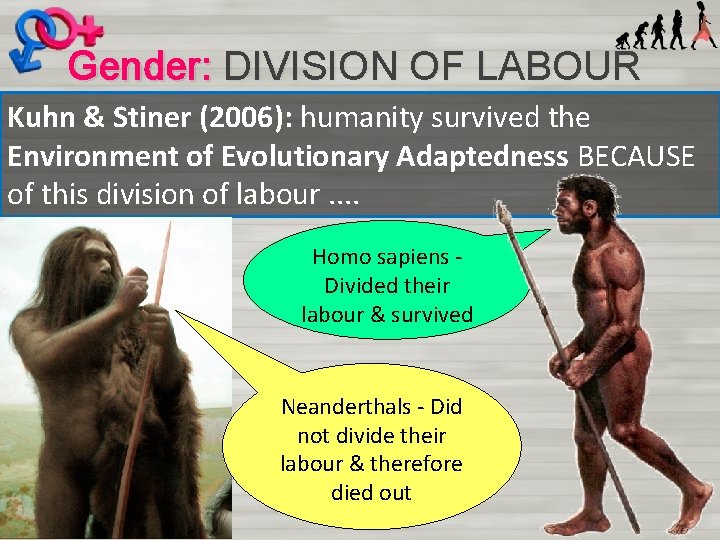 Gender: DIVISION OF LABOUR

Kuhn & Stiner (2006): humanity survived the Environment of Evolutionary Adaptedness BECAUSE of this division of labour ....

Homo sapiens - Divided their labour & survived

Neanderthals - Did not divide their labour & therefore died out